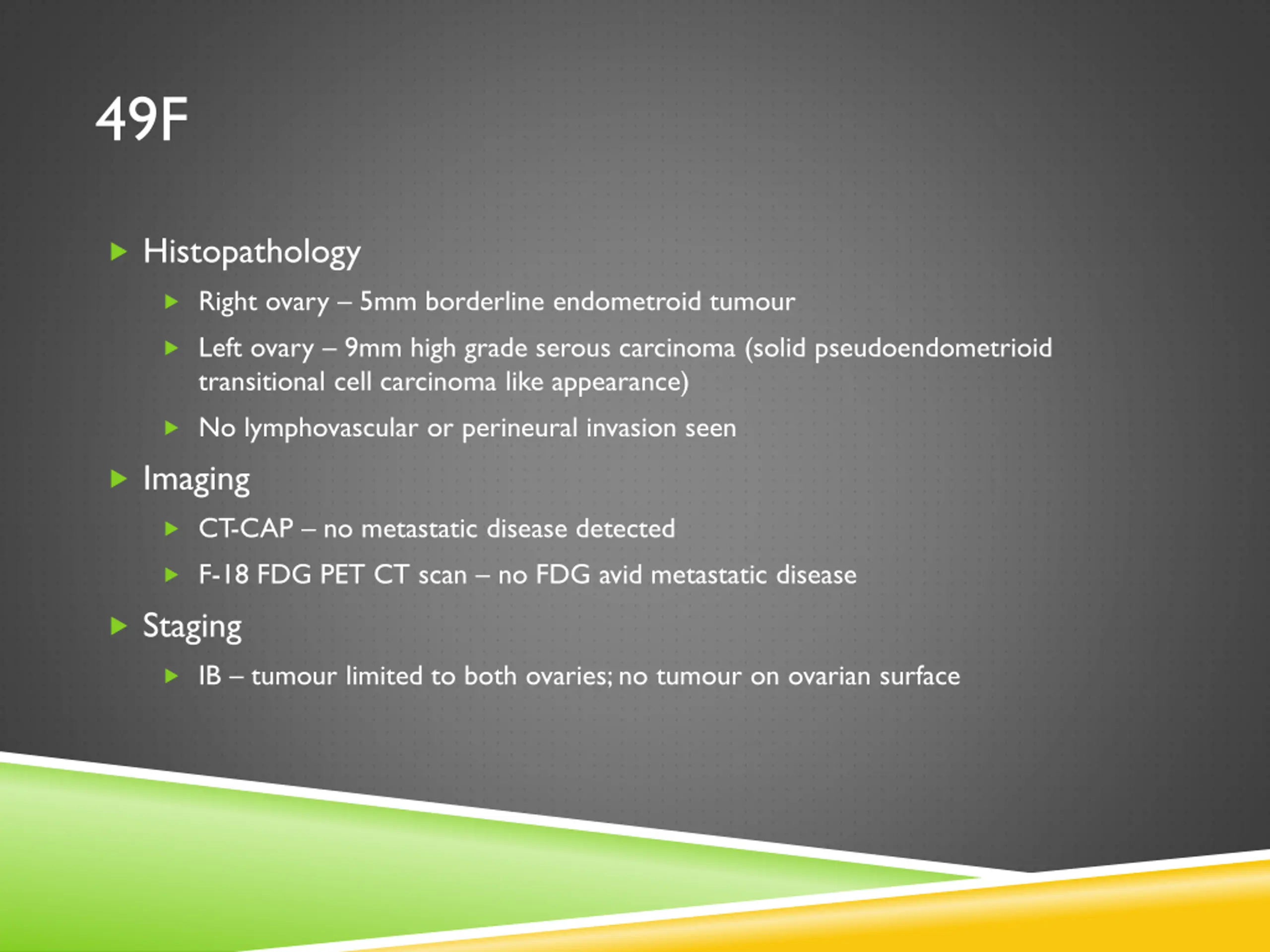 49F

Histopathology

Right ovary – 5mm borderline endometroid tumour

Left ovary – 9mm high grade serous carcinoma (solid pseudoendometrioid transitional cell carcinoma like appearance)

No lymphovascular or perineural invasion seen

Imaging

CT-CAP – no metastatic disease detected

F-18 FDG PET CT scan – no FDG avid metastatic disease

Staging

IB – tumour limited to both ovaries; no tumour on ovarian surface